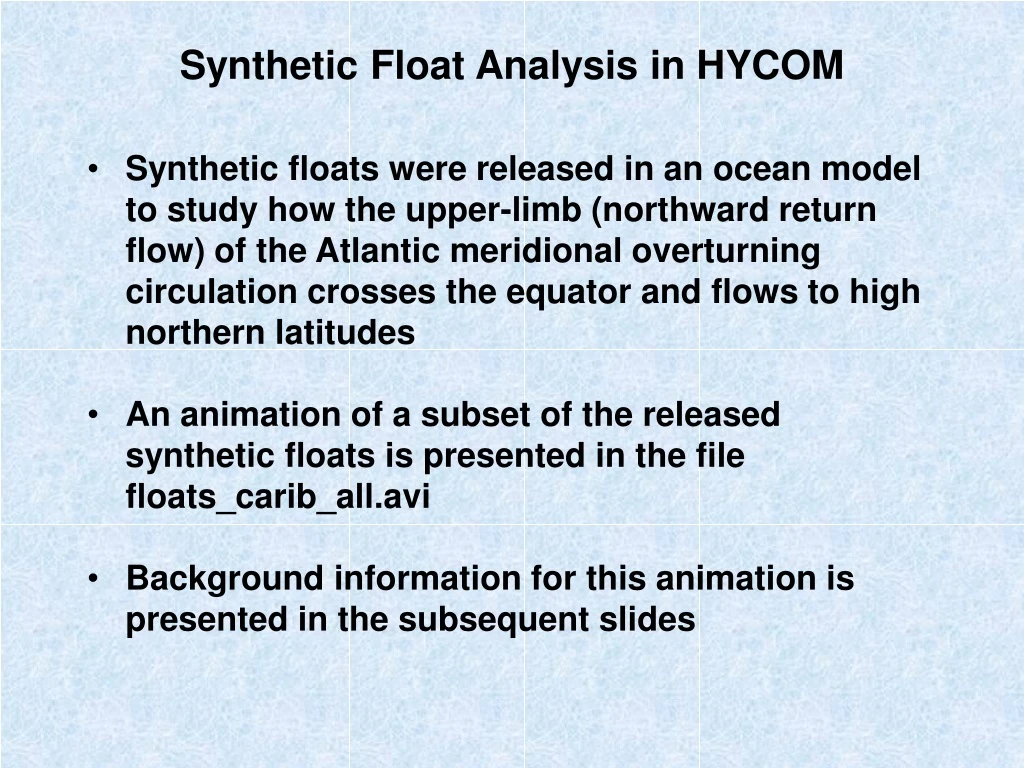 Synthetic Float Analysis in HYCOM

• Synthetic floats were released in an ocean model to study how the upper-limb (northward return flow) of the Atlantic meridional overturning circulation crosses the equator and flows to high northern latitudes

• An animation of a subset of the released synthetic floats is presented in the file floats_carib_all.avi

• Background information for this animation is presented in the subsequent slides